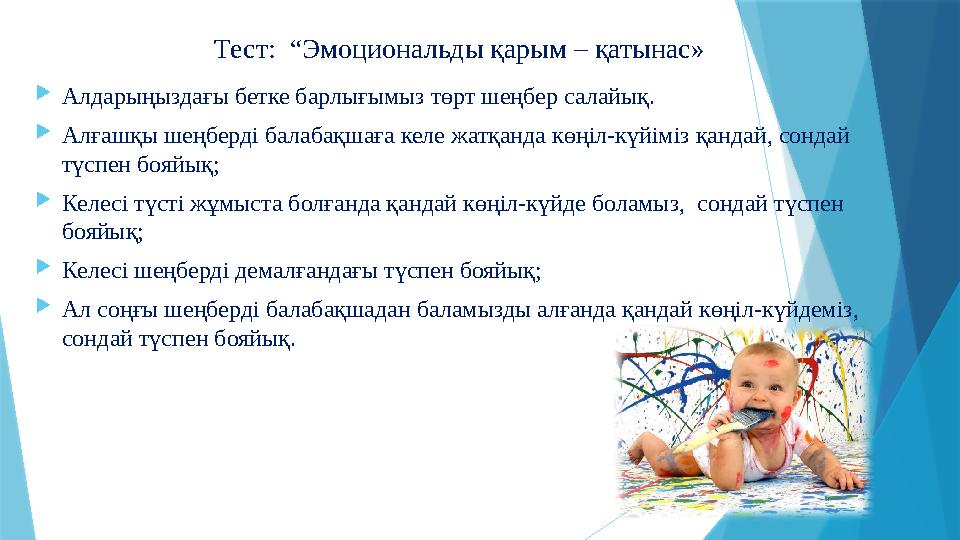 Тест: “Эмоциональды қарым – қатынас»

Алдарыңыздағы бетке барлығымыз төрт шеңбер салайық.

Алғашқы шеңберді балабақшаға келе жатқанда көңіл-күйіміз қандай, сондай түспен бояйық;

Келесі түсті жұмыста болғанда қандай көңіл-күйде боламыз, сондай түспен бояйық;

Келесі шеңберді демалғандағы түспен бояйық;

Ал соңғы шеңберді балабақшадан баламызды алғанда қандай көңіл-күйдеміз, сондай түспен бояйық.